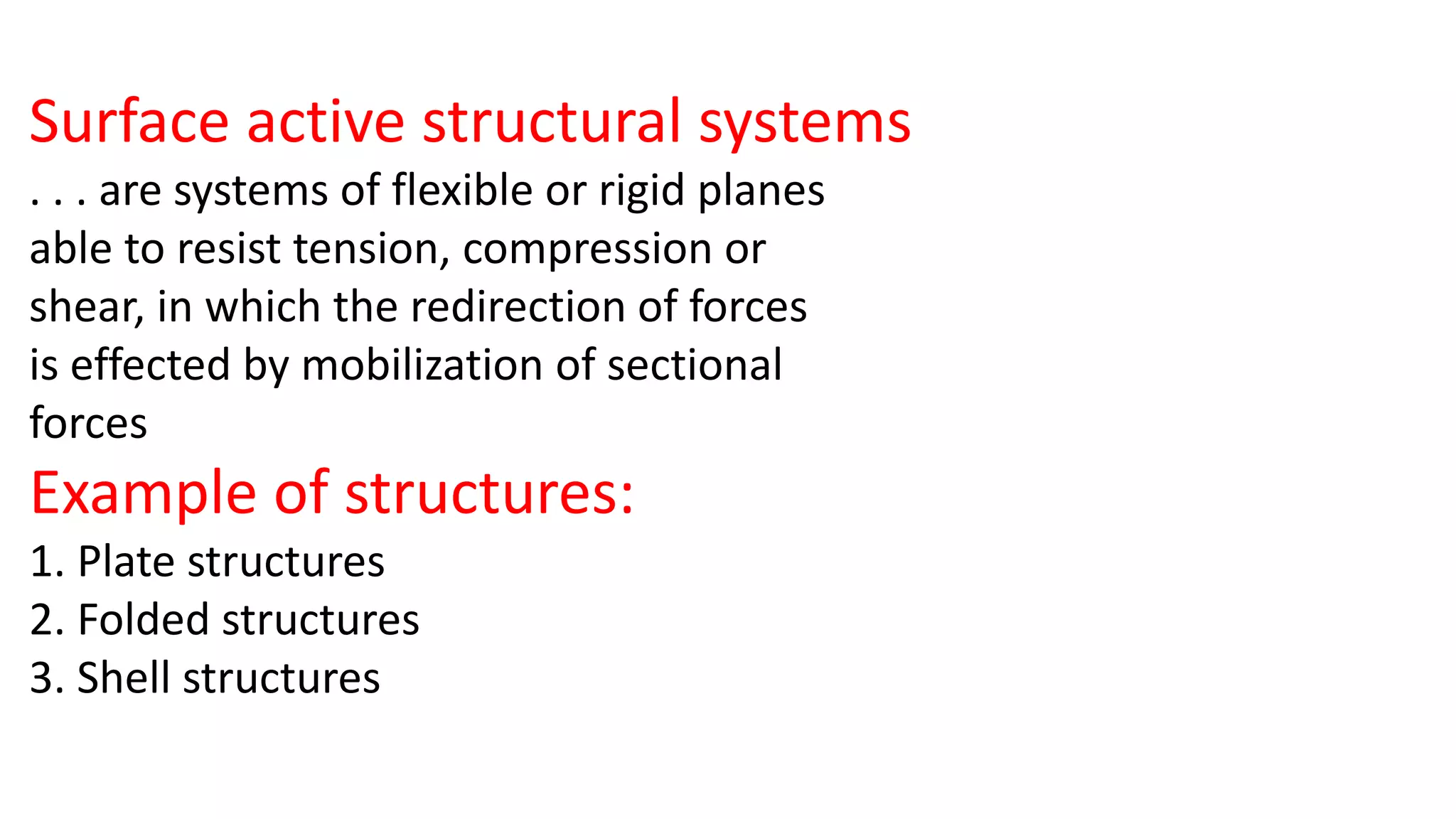 Surface active structural systems

. . . are systems of flexible or rigid planes able to resist tension, compression or shear, in which the redirection of forces is effected by mobilization of sectional forces

Example of structures:

1. Plate structures
2. Folded structures
3. Shell structures